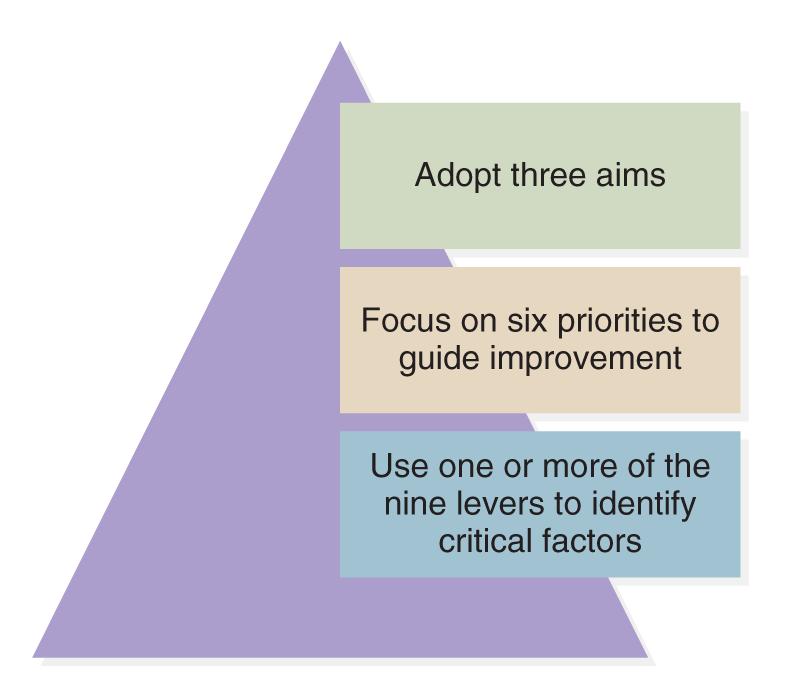 Adopt three aims

Focus on six priorities to guide improvement

Use one or more of the nine levers to identify critical factors